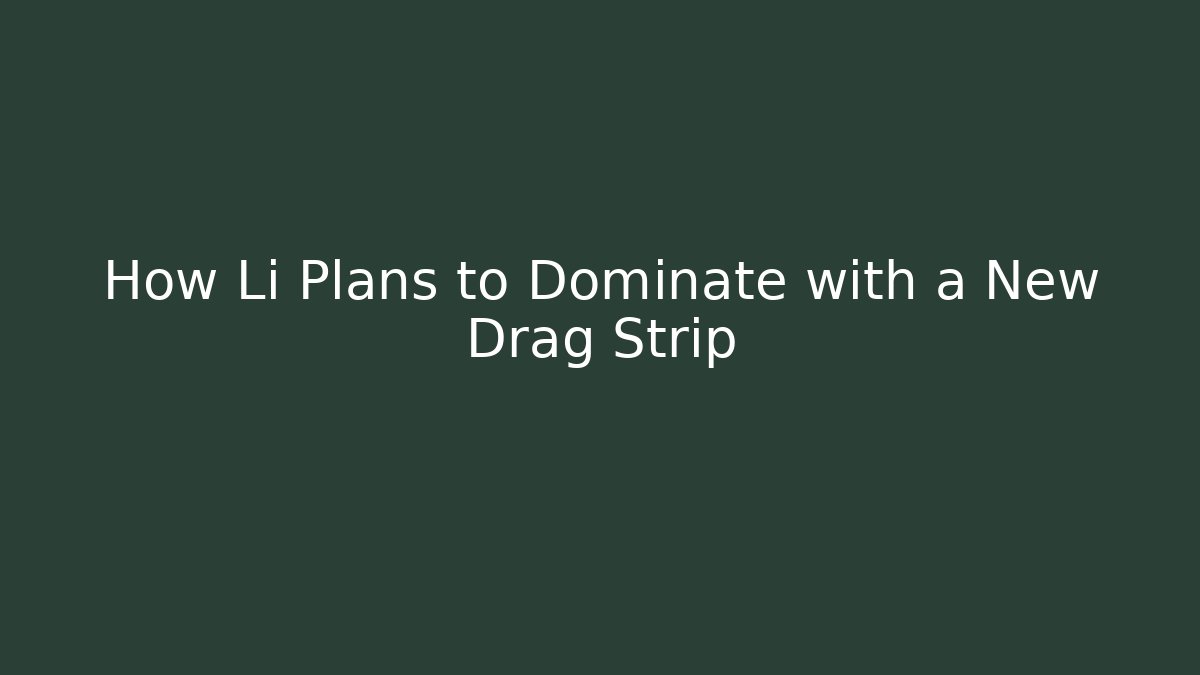 How Li Plans to Dominate with a New Drag Strip